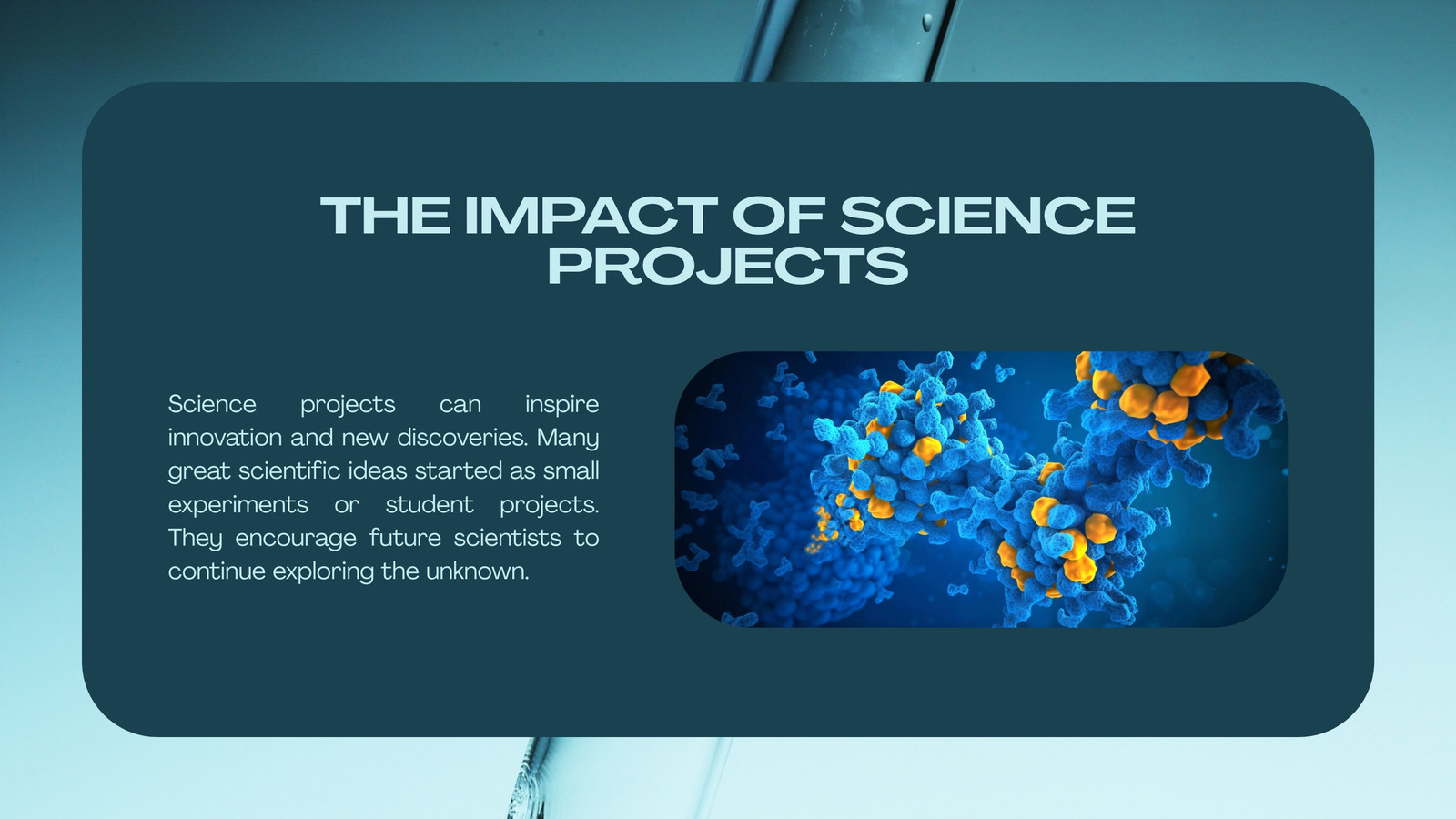 THE IMPACT OF SCIENCE PROJECTS

Science projects can inspire innovation and new discoveries. Many great scientific ideas started as small experiments or student projects. They encourage future scientists to continue exploring the unknown.